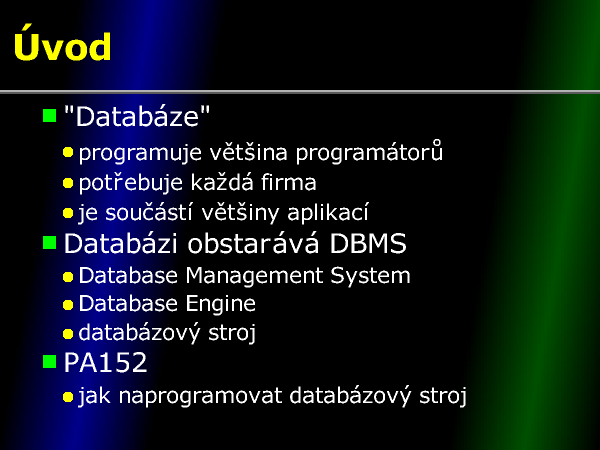 Úvod

"Databáze"

programuje většina programátorů

potřebuje každá firma

je součástí většiny aplikací

Databázi obstarává DBMS

Database Management System

Database Engine

databázový stroj

PA152

jak naprogramovat databázový stroj